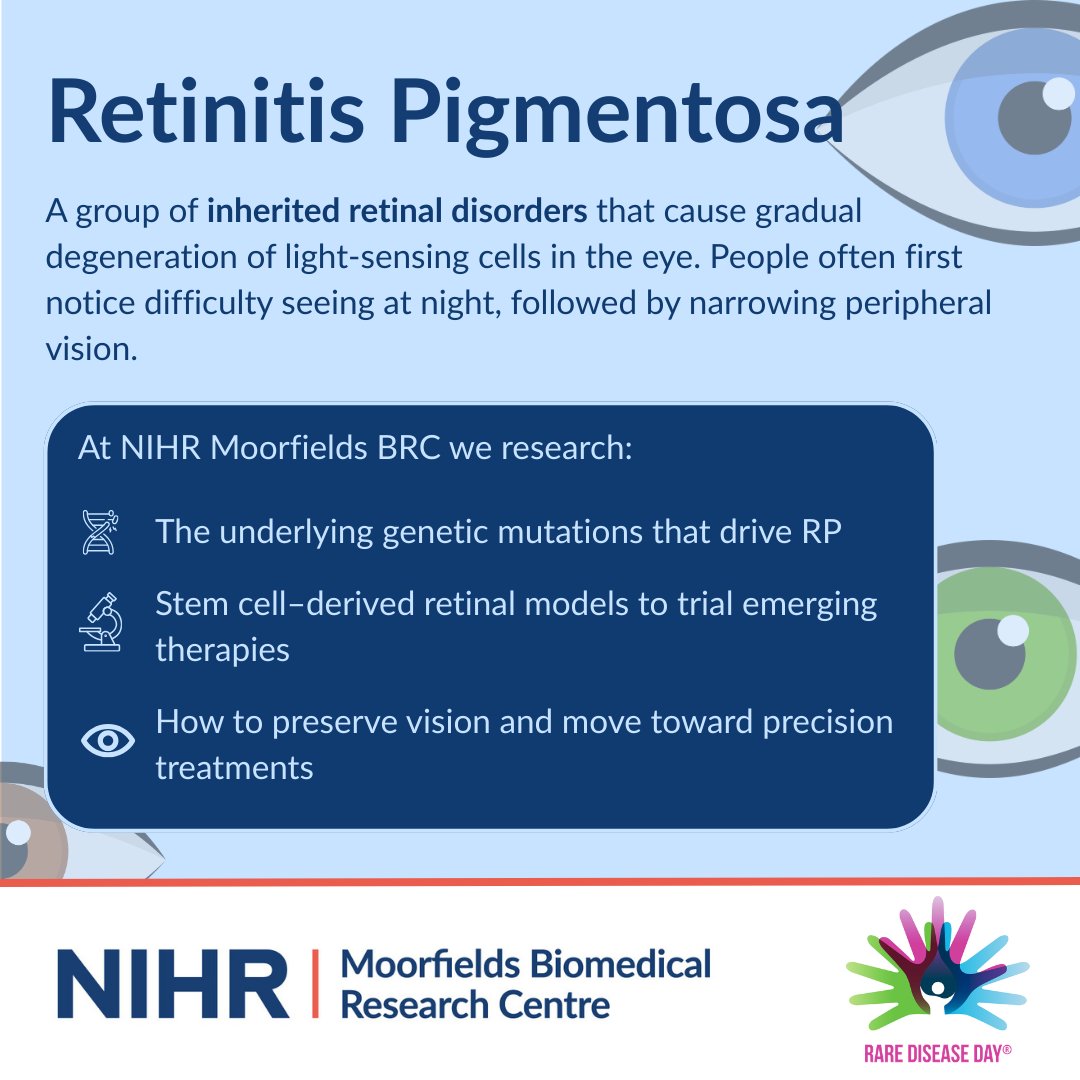 Retinitis Pigmentosa

A group of inherited retinal disorders that cause gradual degeneration of light-sensing cells in the eye. People often first notice difficulty seeing at night, followed by narrowing peripheral vision.

At NIHR Moorfields BRC we research:

The underlying genetic mutations that drive RP

Stem cell–derived retinal models to trial emerging therapies

How to preserve vision and move toward precision treatments

NIHR | Moorfields Biomedical Research Centre

RARE DISEASE DAY®